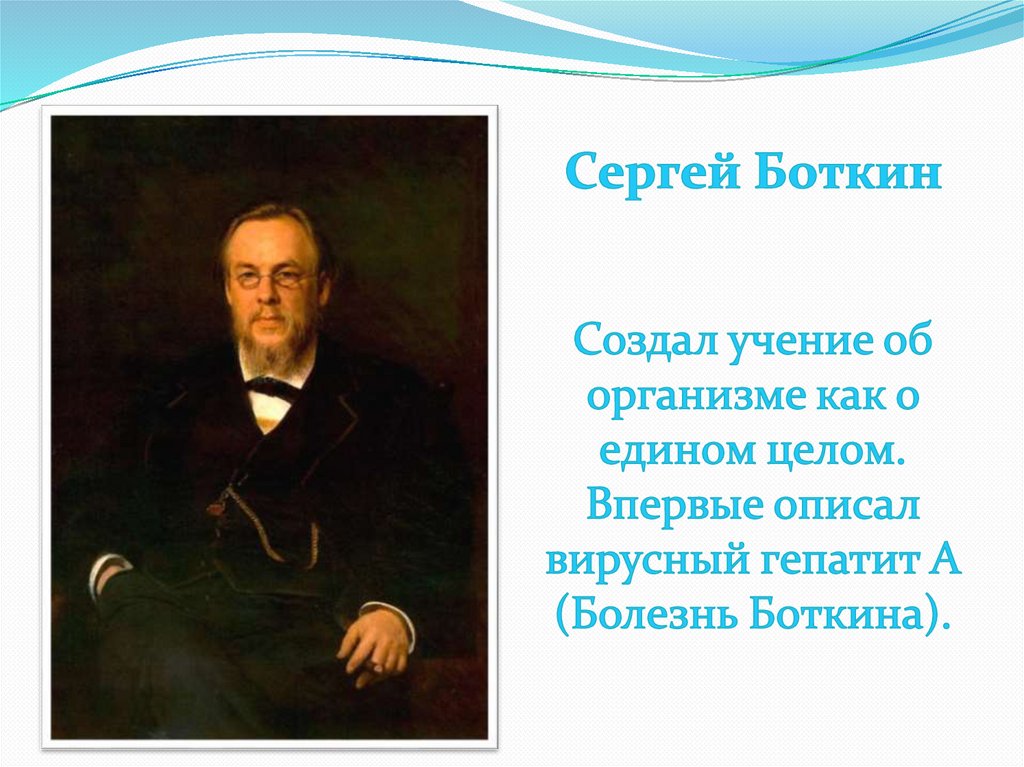 Сергей Боткин

Создал учение об организме как о едином целом. Впервые описал вирусный гепатит А (Болезнь Боткина).